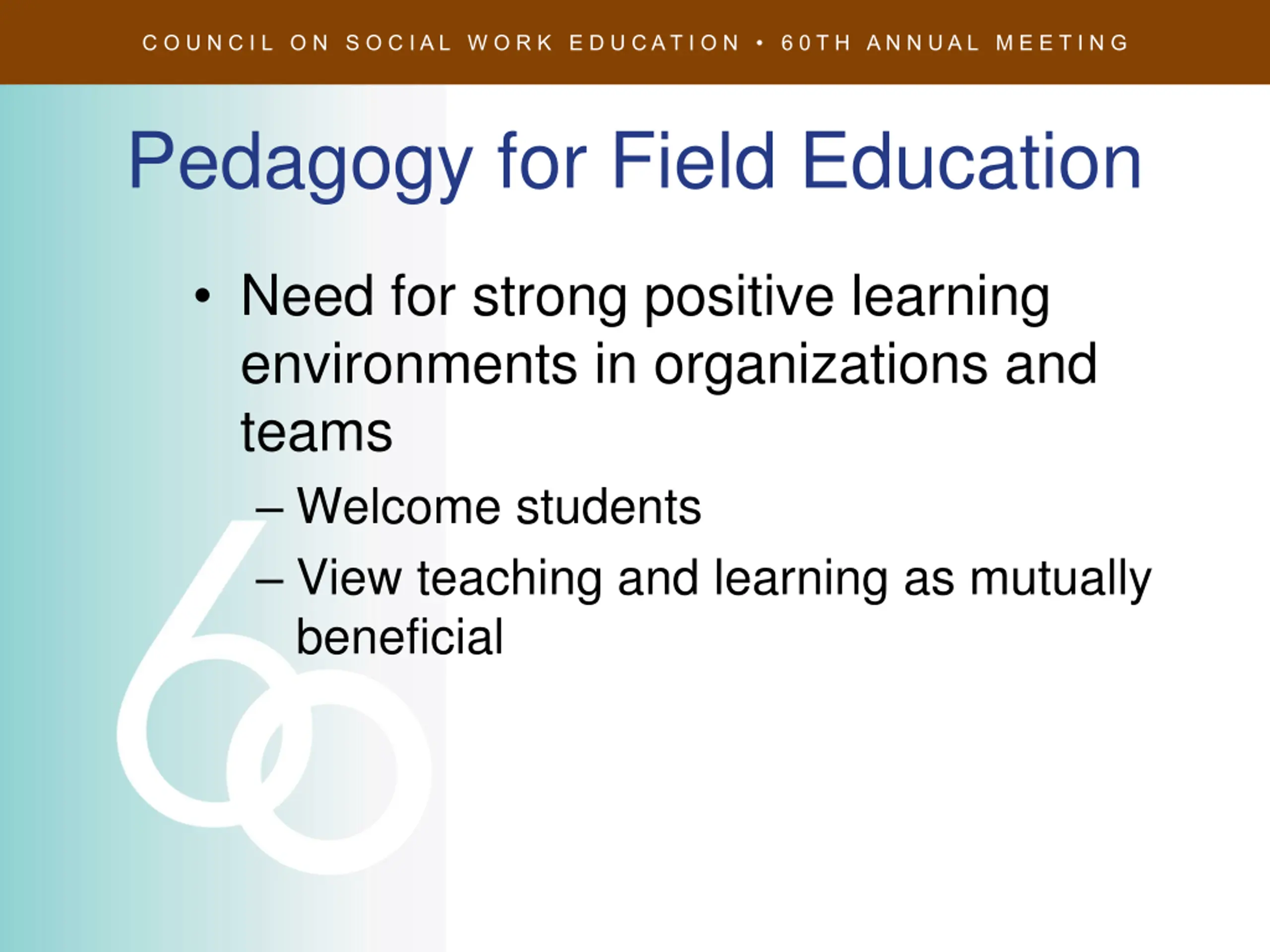 COUNCIL ON SOCIAL WORK EDUCATION • 60TH ANNUAL MEETING

Pedagogy for Field Education

• Need for strong positive learning environments in organizations and teams
– Welcome students
– View teaching and learning as mutually beneficial

60